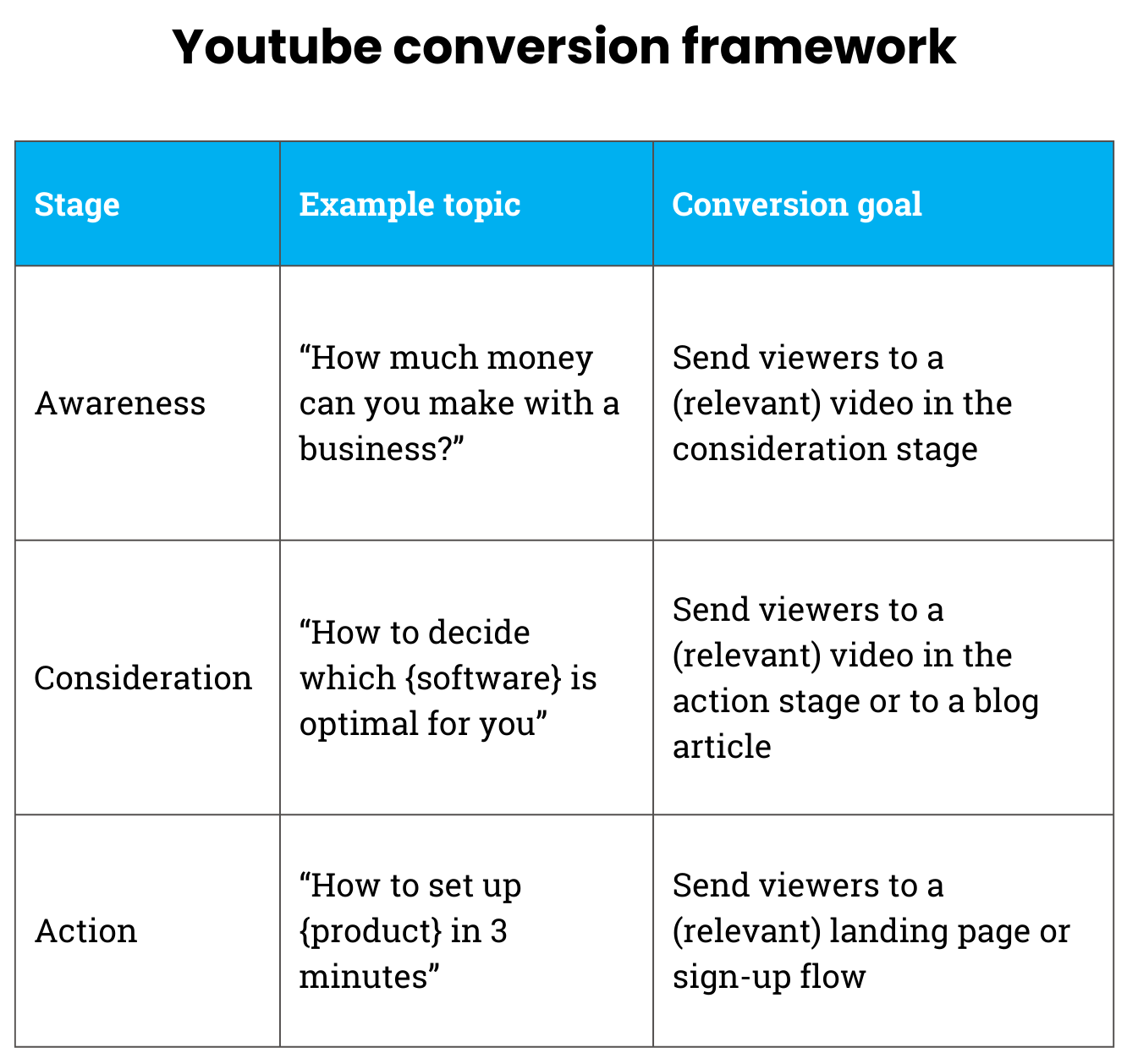 Youtube conversion framework

| Stage | Example topic | Conversion goal |
|---|---|---|
| Awareness | “How much money can you make with a business?” | Send viewers to a (relevant) video in the consideration stage |
| Consideration | “How to decide which {software} is optimal for you” | Send viewers to a (relevant) video in the action stage or to a blog article |
| Action | “How to set up {product} in 3 minutes” | Send viewers to a (relevant) landing page or sign-up flow |